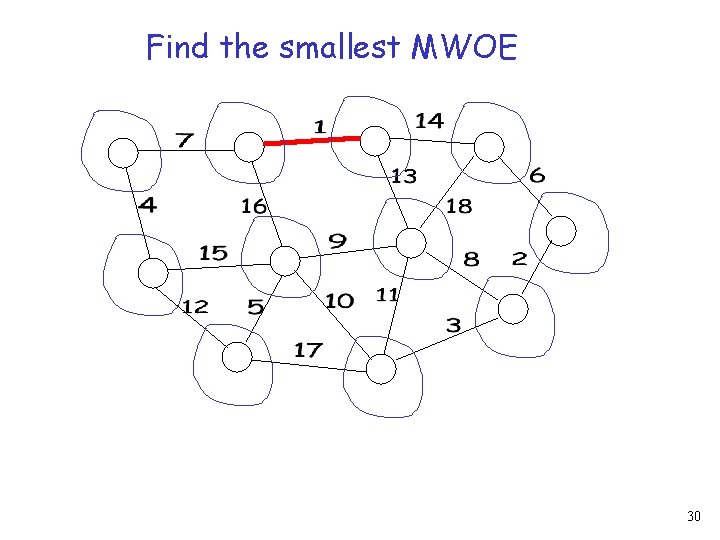 Find the smallest MWOE

7
1
14
13
6
4
16
18
15
9
8
2
12
5
10
11
3
17

30